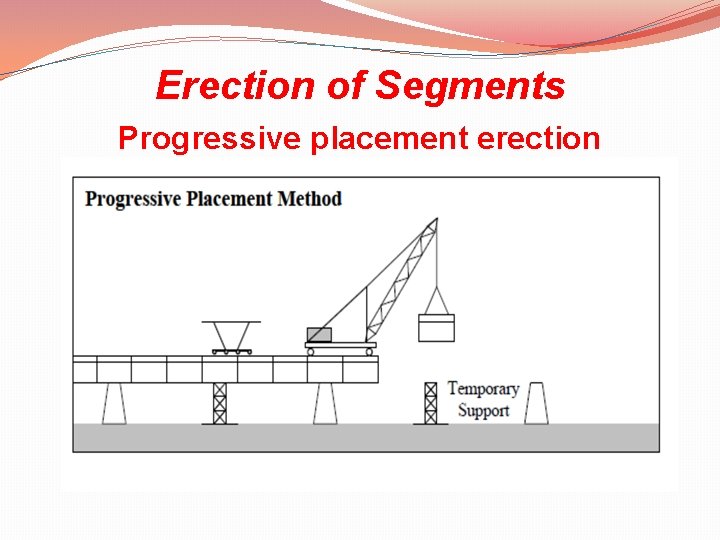 Erection of Segments

Progressive placement erection

Progressive Placement Method

Temporary Support